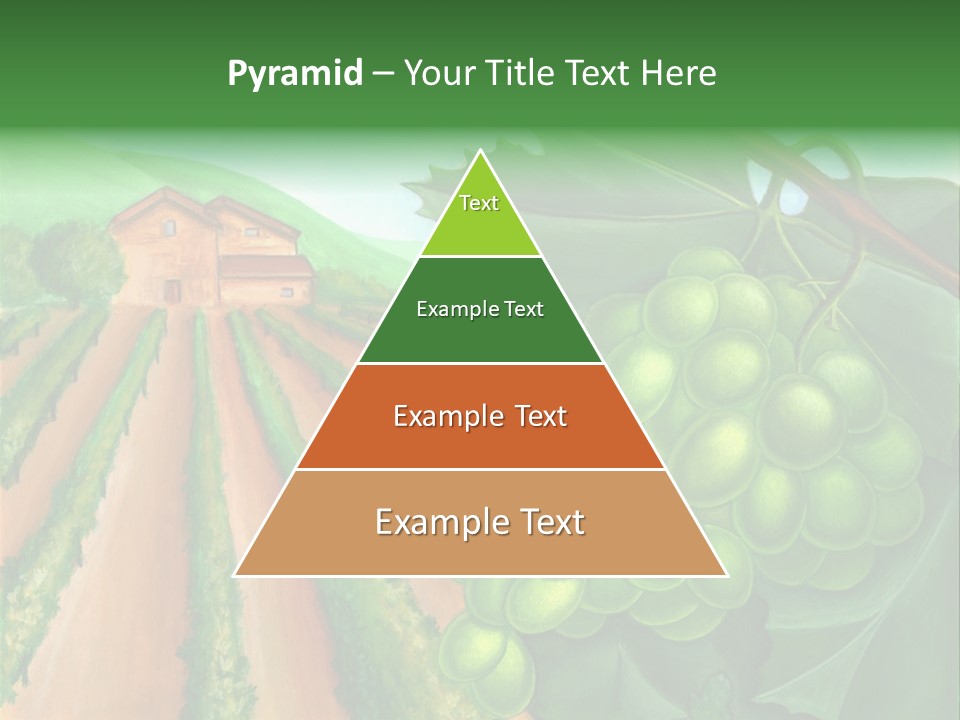 Pyramid – Your Title Text Here

Text

Example Text

Example Text

Example Text